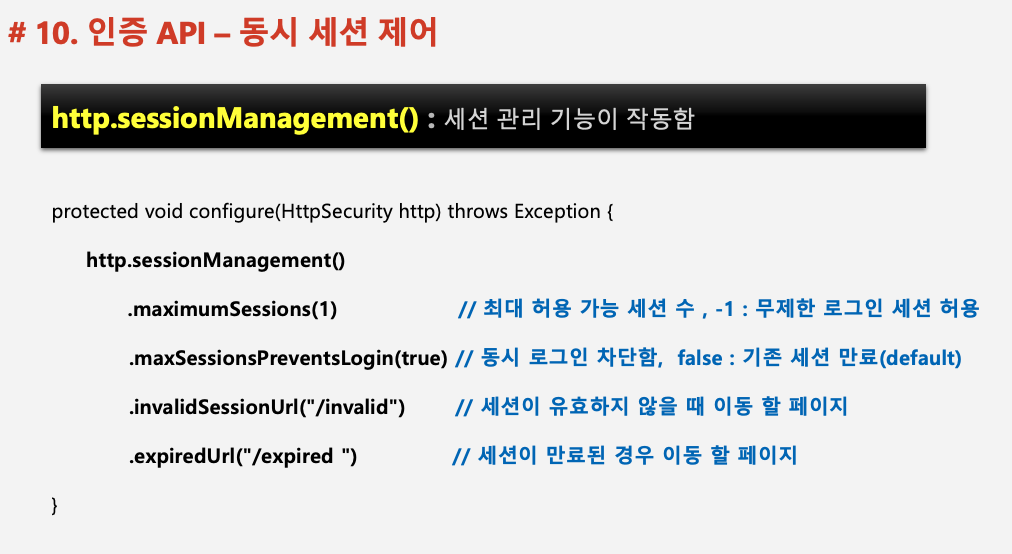 # 10. 인증 API – 동시 세션 제어

http.sessionManagement() : 세션 관리 기능이 작동함

protected void configure(HttpSecurity http) throws Exception {

http.sessionManagement()

.maximumSessions(1) // 최대 허용 가능 세션 수 , -1 : 무제한 로그인 세션 허용

.maxSessionsPreventsLogin(true) // 동시 로그인 차단함, false : 기존 세션 만료(default)

.invalidSessionUrl("/invalid") // 세션이 유효하지 않을 때 이동 할 페이지

.expiredUrl("/expired ") // 세션이 만료된 경우 이동 할 페이지

}